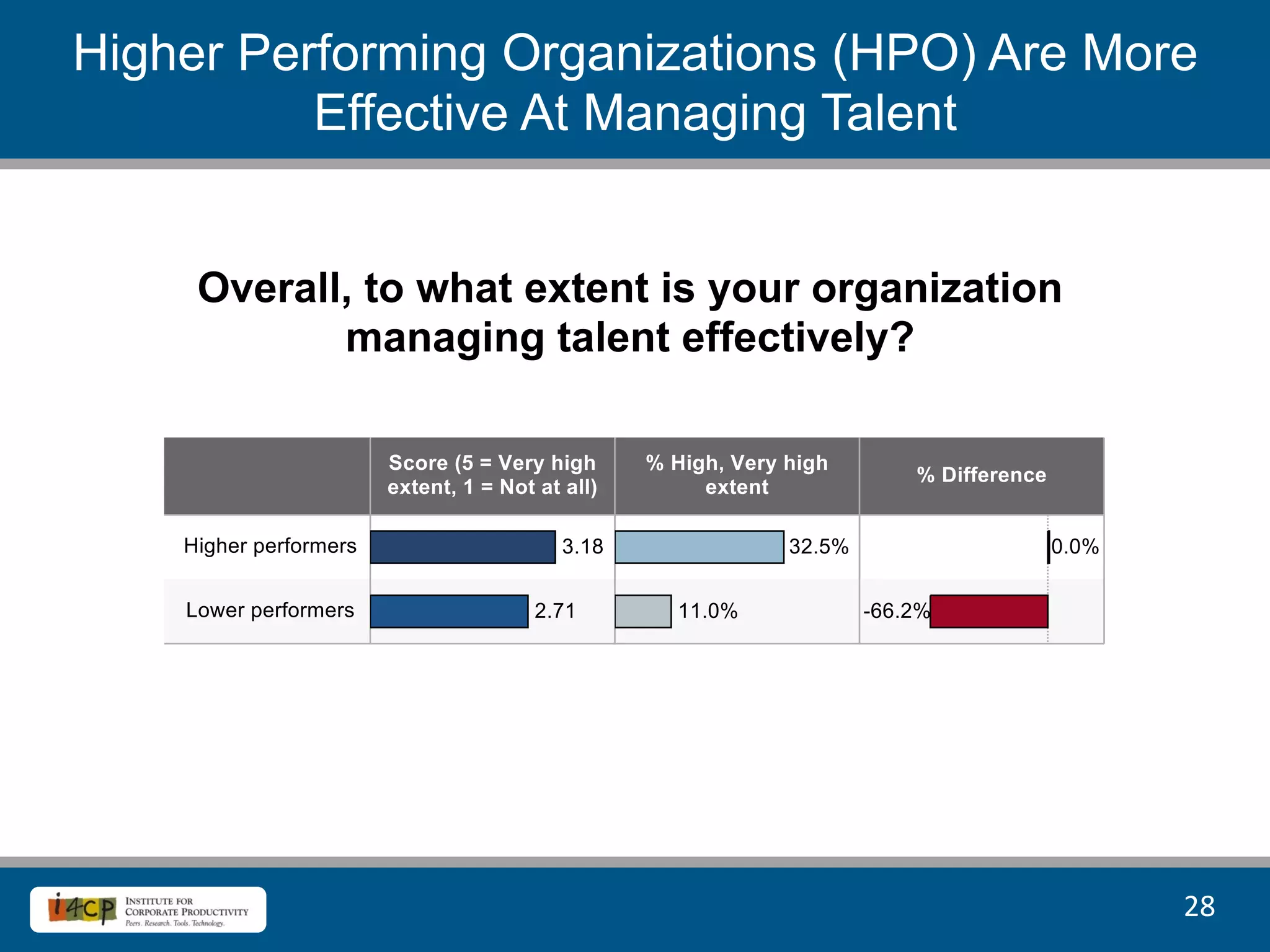 Higher Performing Organizations (HPO) Are More Effective At Managing Talent

Overall, to what extent is your organization managing talent effectively?

| | Score (5 = Very high extent, 1 = Not at all) | % High, Very high extent | % Difference |
|---|---|---|---|
| Higher performers | 3.18 | 32.5% | 0.0% |
| Lower performers | 2.71 | 11.0% | -66.2% |

i4cp INSTITUTE FOR CORPORATE PRODUCTIVITY Peers. Research. Tools. Technology.

28